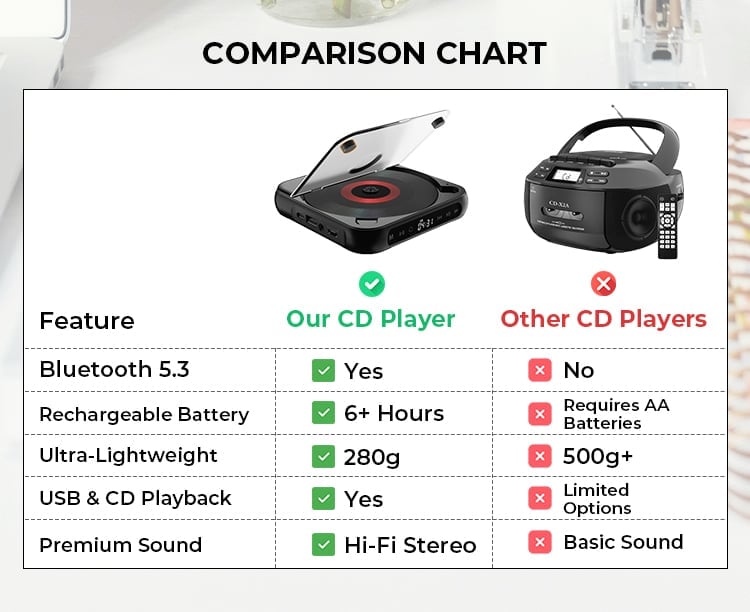 COMPARISON CHART

| Feature | Our CD Player | Other CD Players |
|---|---|---|
| Bluetooth 5.3 | Yes | No |
| Rechargeable Battery | 6+ Hours | Requires AA Batteries |
| Ultra-Lightweight | 280g | 500g+ |
| USB & CD Playback | Yes | Limited Options |
| Premium Sound | Hi-Fi Stereo | Basic Sound |